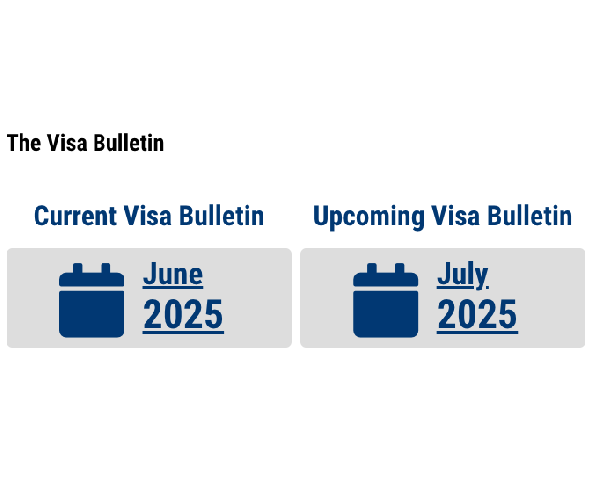 The Visa Bulletin

Current Visa Bulletin

June
2025

Upcoming Visa Bulletin

July
2025